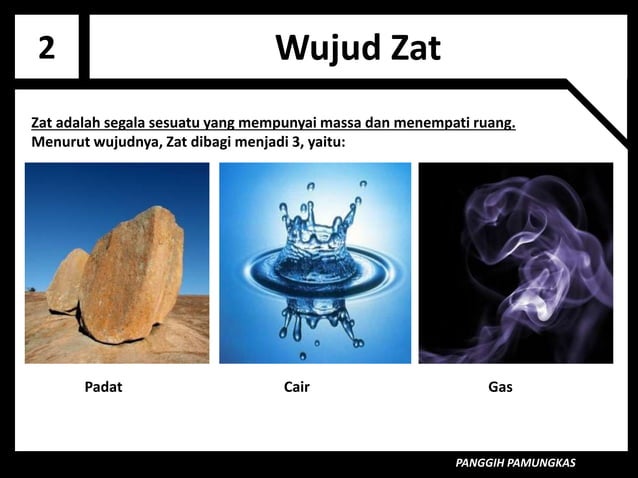 2

Wujud Zat

Zat adalah segala sesuatu yang mempunyai massa dan menempati ruang.
Menurut wujudnya, Zat dibagi menjadi 3, yaitu:

Padat

Cair

Gas

PANGGIH PAMUNGKAS